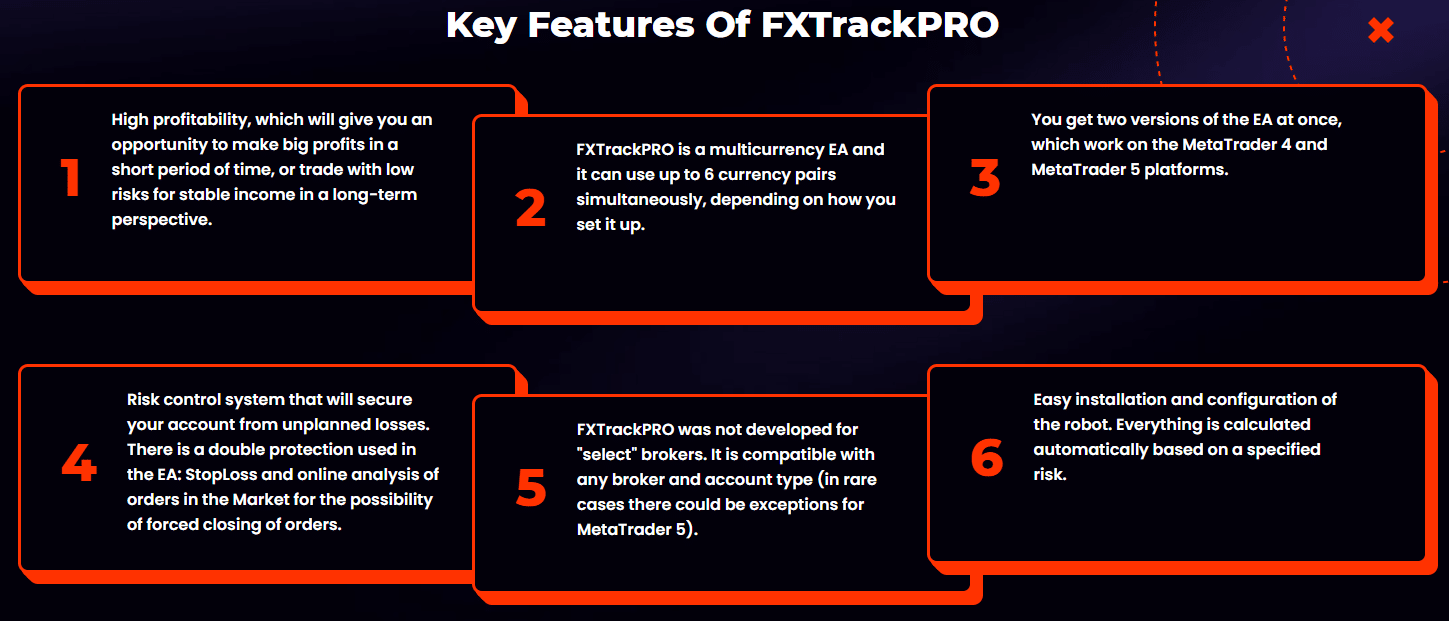 Key Features Of FXTrackPRO

1

High profitability, which will give you an opportunity to make big profits in a short period of time, or trade with low risks for stable income in a long-term perspective.

2

FXTrackPRO is a multicurrency EA and it can use up to 6 currency pairs simultaneously, depending on how you set it up.

3

You get two versions of the EA at once, which work on the MetaTrader 4 and MetaTrader 5 platforms.

4

Risk control system that will secure your account from unplanned losses. There is a double protection used in the EA: StopLoss and online analysis of orders in the Market for the possibility of forced closing of orders.

5

FXTrackPRO was not developed for "select" brokers. It is compatible with any broker and account type (in rare cases there could be exceptions for MetaTrader 5).

6

Easy installation and configuration of the robot. Everything is calculated automatically based on a specified risk.